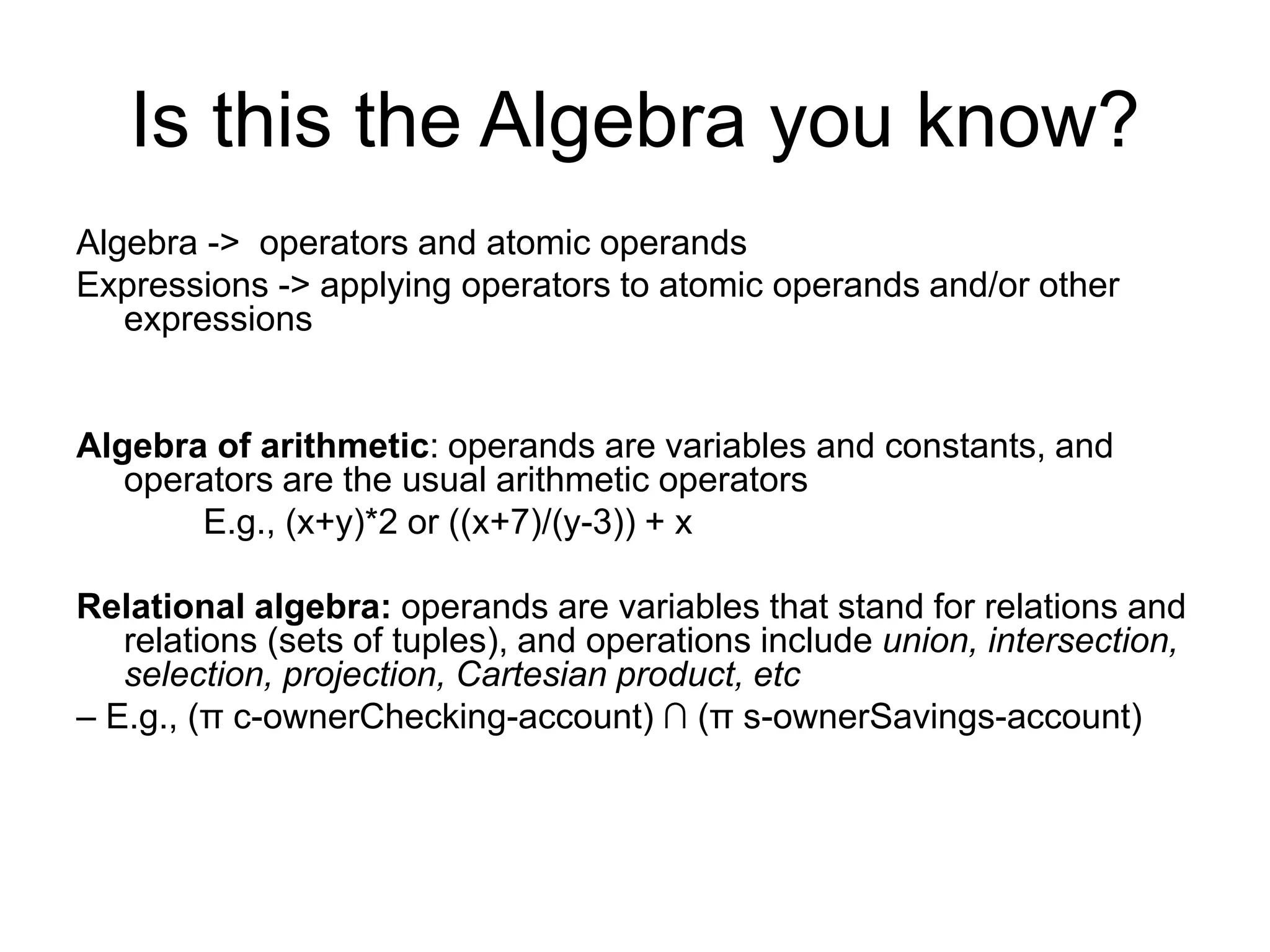 Is this the Algebra you know?

Algebra -> operators and atomic operands
Expressions -> applying operators to atomic operands and/or other expressions

Algebra of arithmetic: operands are variables and constants, and operators are the usual arithmetic operators
E.g., (x+y)*2 or ((x+7)/(y-3)) + x

Relational algebra: operands are variables that stand for relations and relations (sets of tuples), and operations include union, intersection, selection, projection, Cartesian product, etc
– E.g., (π c-ownerChecking-account) ∩ (π s-ownerSavings-account)